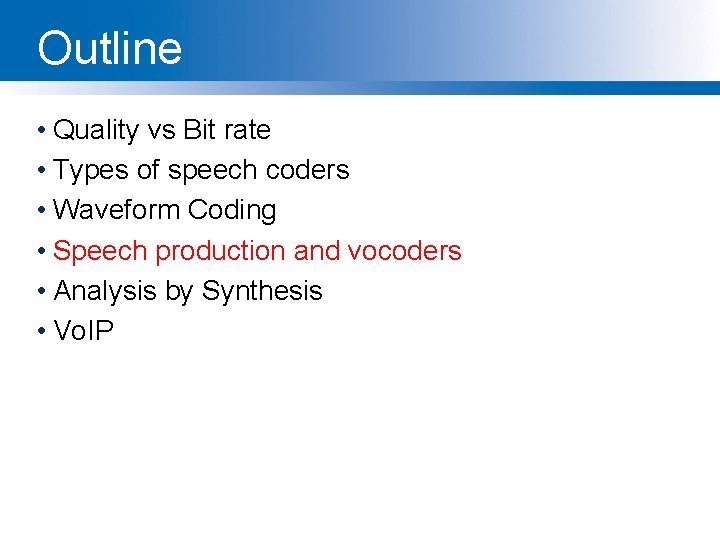 Outline

• Quality vs Bit rate
• Types of speech coders
• Waveform Coding
• Speech production and vocoders
• Analysis by Synthesis
• VoIP